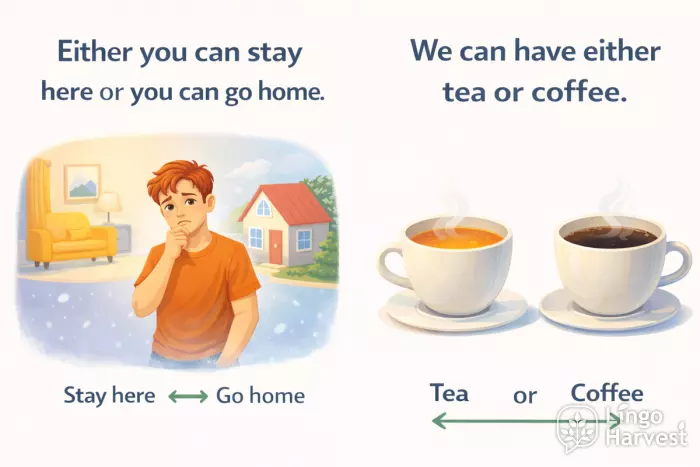 Either you can stay here or you can go home.

Stay here ⟷ Go home

We can have either tea or coffee.

Tea or Coffee

Lingo Harvest